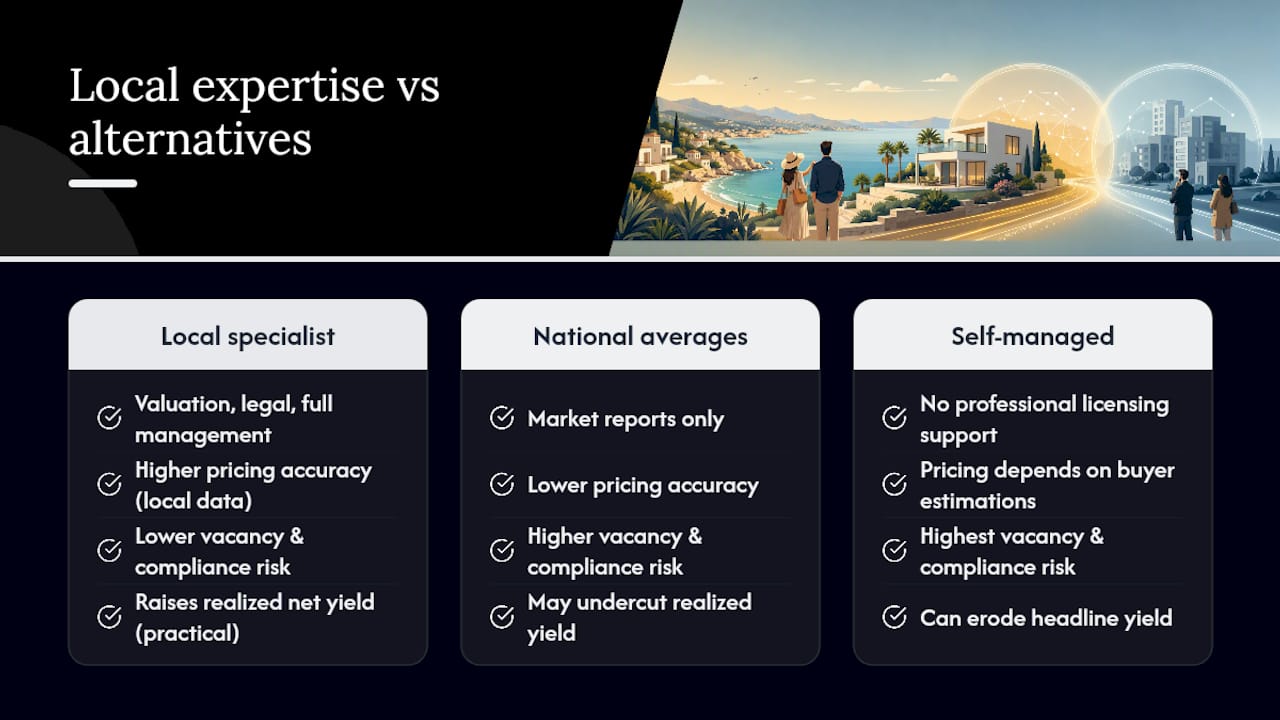 Local expertise vs alternatives

Local specialist

Valuation, legal, full management

Higher pricing accuracy (local data)

Lower vacancy & compliance risk

Raises realized net yield (practical)

National averages

Market reports only

Lower pricing accuracy

Higher vacancy & compliance risk

May undercut realized yield

Self-managed

No professional licensing support

Pricing depends on buyer estimations

Highest vacancy & compliance risk

Can erode headline yield